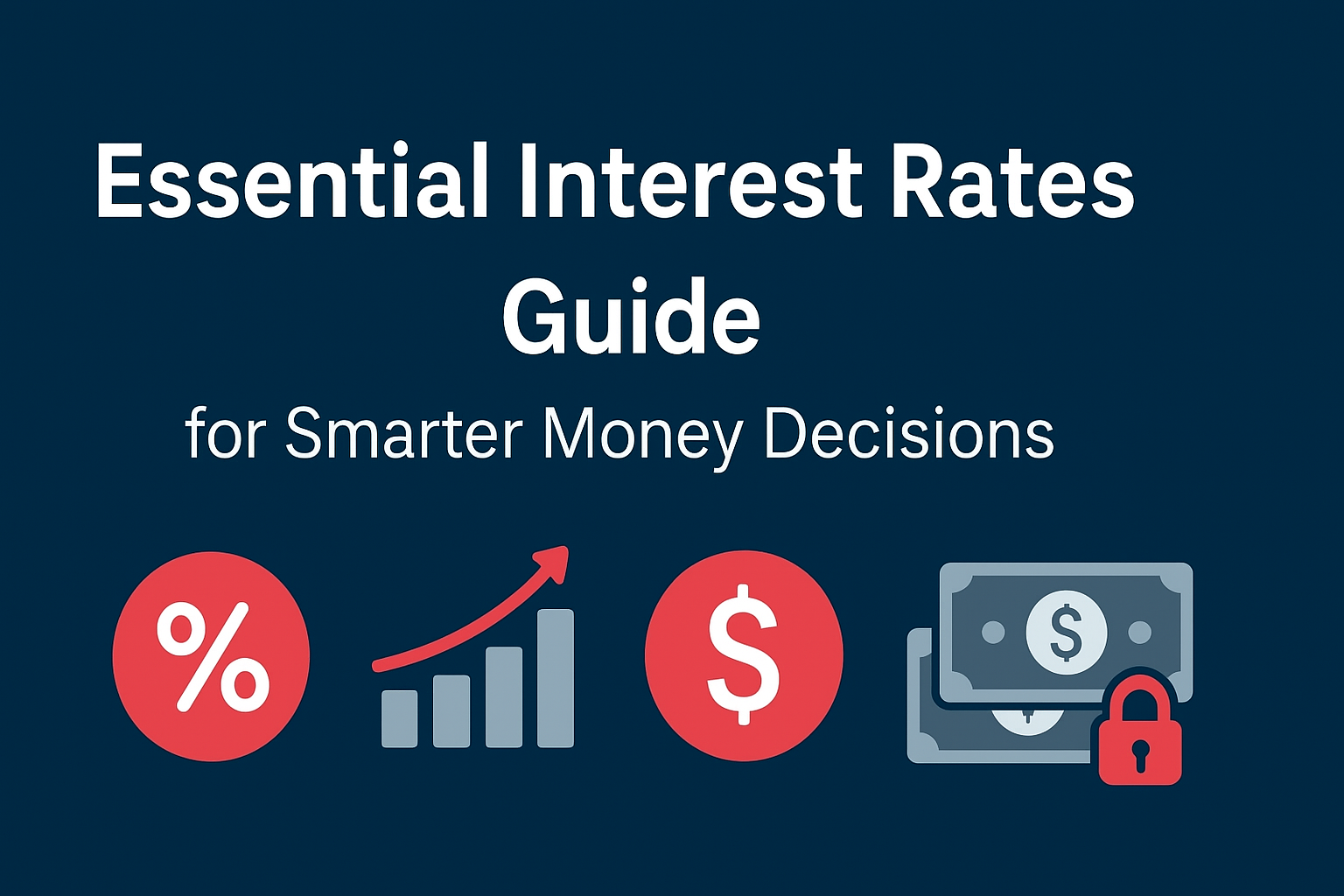 Essential Interest Rates Guide

for Smarter Money Decisions

%

$

$